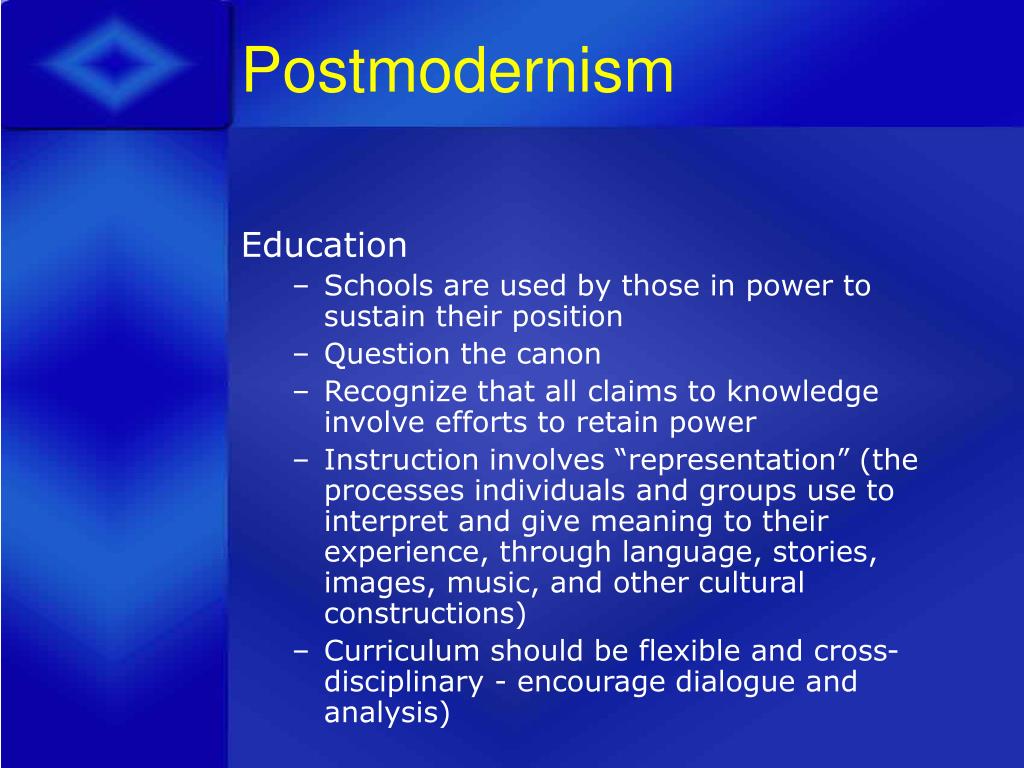 Postmodernism

Education
– Schools are used by those in power to sustain their position
– Question the canon
– Recognize that all claims to knowledge involve efforts to retain power
– Instruction involves “representation” (the processes individuals and groups use to interpret and give meaning to their experience, through language, stories, images, music, and other cultural constructions)
– Curriculum should be flexible and cross-disciplinary - encourage dialogue and analysis)